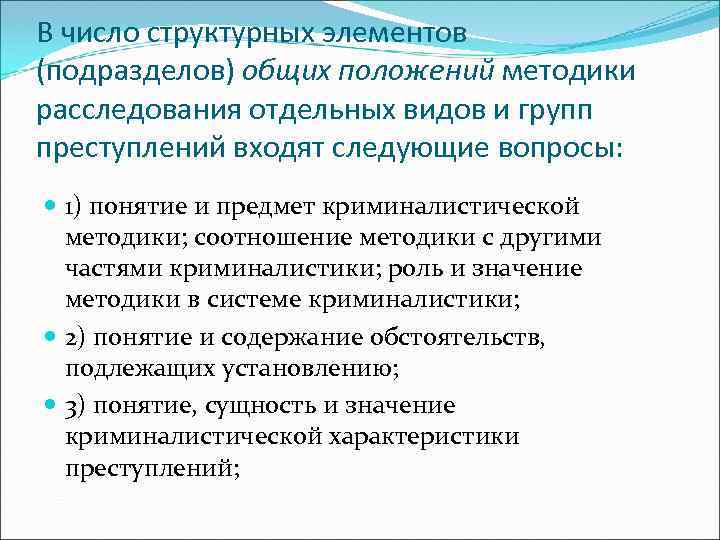 В число структурных элементов (подразделов) общих положений методики расследования отдельных видов и групп преступлений входят следующие вопросы:

1) понятие и предмет криминалистической методики; соотношение методики с другими частями криминалистики; роль и значение методики в системе криминалистики;

2) понятие и содержание обстоятельств, подлежащих установлению;

3) понятие, сущность и значение криминалистической характеристики преступлений;